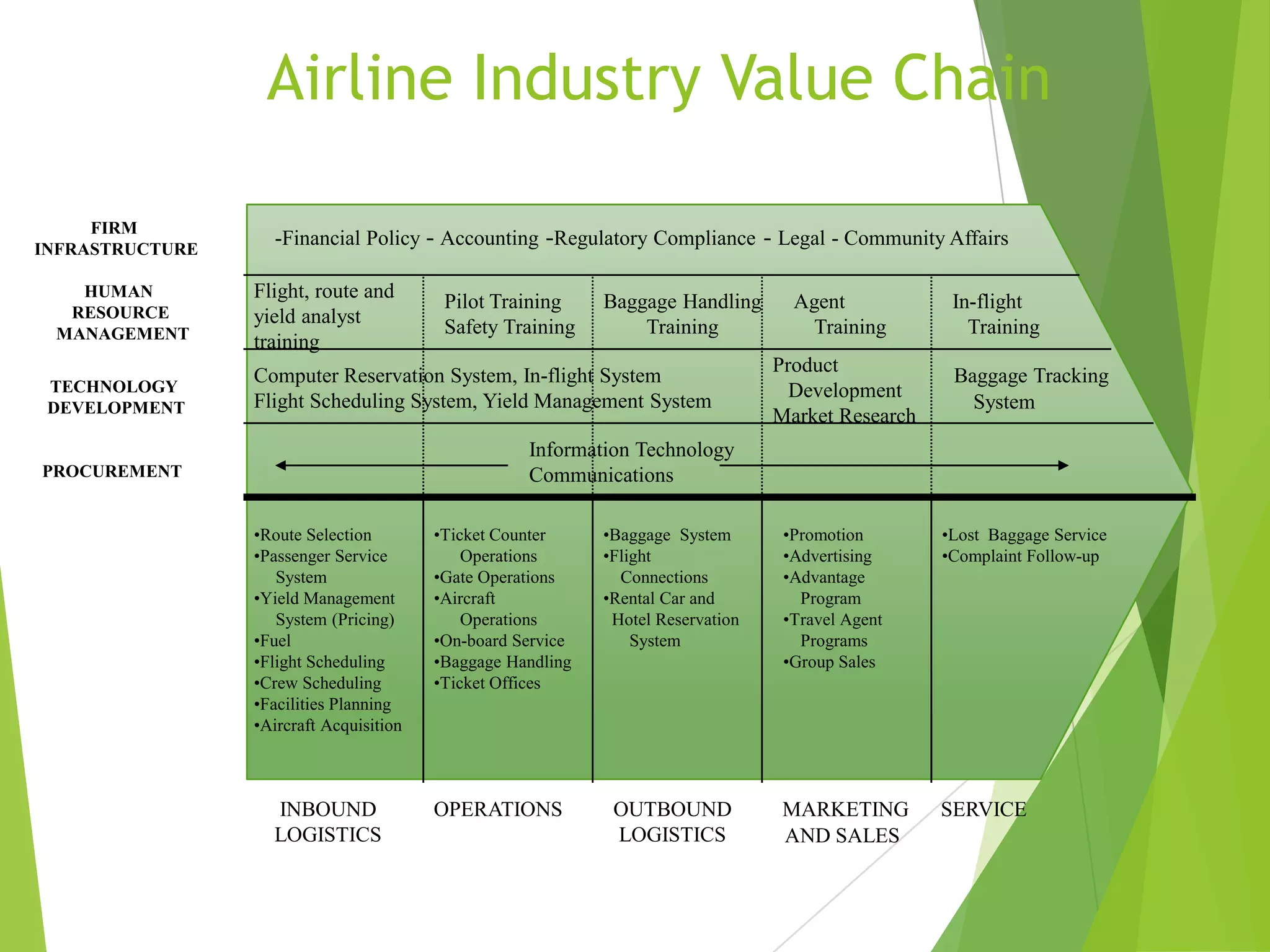 Airline Industry Value Chain

FIRM INFRASTRUCTURE

-Financial Policy - Accounting -Regulatory Compliance - Legal - Community Affairs

HUMAN RESOURCE MANAGEMENT

Flight, route and yield analyst training

Pilot Training Safety Training

Baggage Handling Training

Agent Training

In-flight Training

TECHNOLOGY DEVELOPMENT

Computer Reservation System, In-flight System Flight Scheduling System, Yield Management System

Product Development Market Research

Baggage Tracking System

PROCUREMENT

Information Technology Communications

•Route Selection
•Passenger Service System
•Yield Management System (Pricing)
•Fuel
•Flight Scheduling
•Crew Scheduling
•Facilities Planning
•Aircraft Acquisition

•Ticket Counter Operations
•Gate Operations
•Aircraft Operations
•On-board Service
•Baggage Handling
•Ticket Offices

•Baggage System
•Flight Connections
•Rental Car and Hotel Reservation System

•Promotion
•Advertising
•Advantage Program
•Travel Agent Programs
•Group Sales

•Lost Baggage Service
•Complaint Follow-up

INBOUND LOGISTICS

OPERATIONS

OUTBOUND LOGISTICS

MARKETING AND SALES

SERVICE